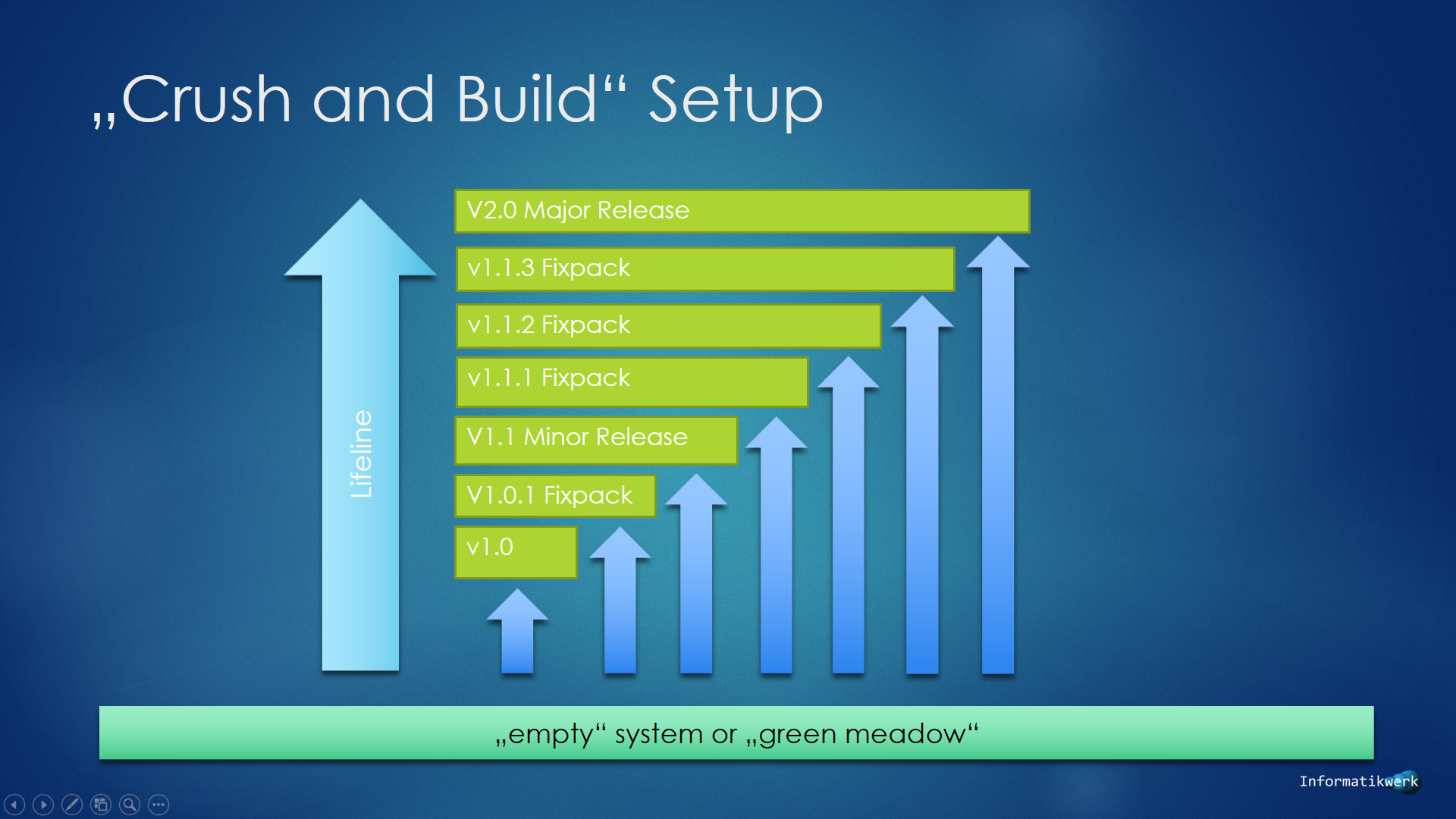 „Crush and Build“ Setup

Lifeline

V2.0 Major Release

v1.1.3 Fixpack

v1.1.2 Fixpack

v1.1.1 Fixpack

V1.1 Minor Release

V1.0.1 Fixpack

v1.0

„empty“ system or „green meadow“

Informatikwerk